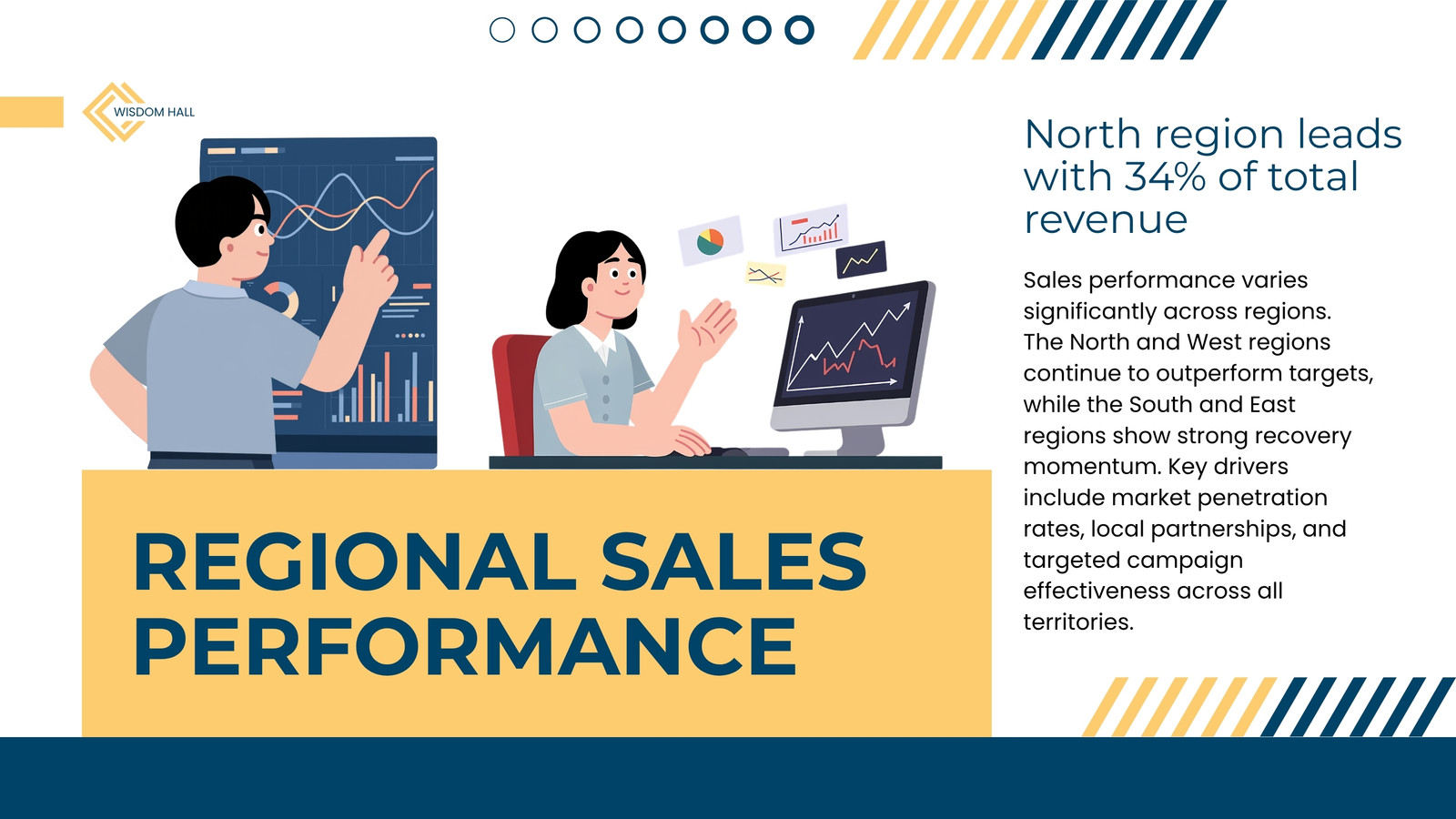 WISDOM HALL

REGIONAL SALES PERFORMANCE

North region leads with 34% of total revenue

Sales performance varies significantly across regions. The North and West regions continue to outperform targets, while the South and East regions show strong recovery momentum. Key drivers include market penetration rates, local partnerships, and targeted campaign effectiveness across all territories.